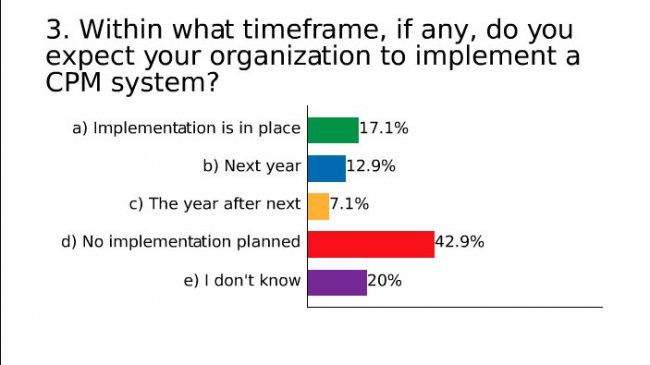 3. Within what timeframe, if any, do you expect your organization to implement a CPM system?

a) Implementation is in place 17.1%
b) Next year 12.9%
c) The year after next 7.1%
d) No implementation planned 42.9%
e) I don't know 20%